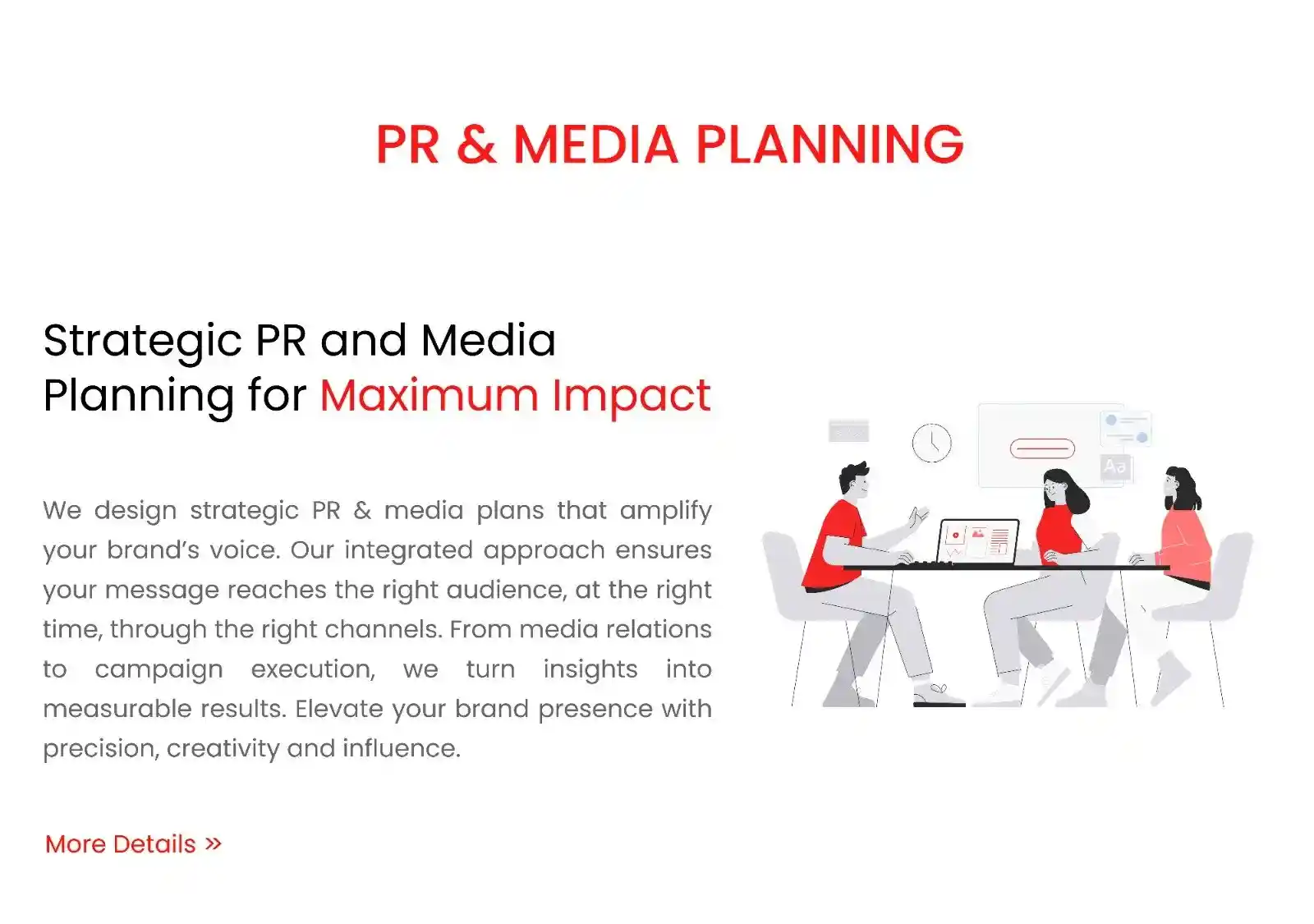 PR & MEDIA PLANNING

Strategic PR and Media Planning for Maximum Impact

We design strategic PR & media plans that amplify your brand's voice. Our integrated approach ensures your message reaches the right audience, at the right time, through the right channels. From media relations to campaign execution, we turn insights into measurable results. Elevate your brand presence with precision, creativity and influence.

More Details »

Aa